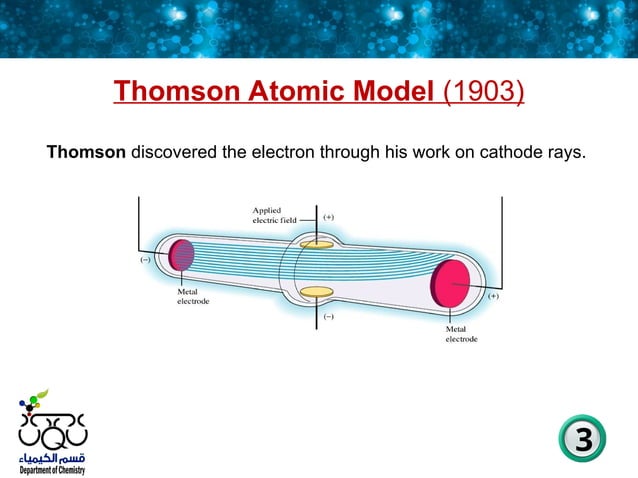 Thomson Atomic Model (1903)

Thomson discovered the electron through his work on cathode rays.

Applied electric field
(+)
(−)
Metal electrode
(−)
(+)
Metal electrode

UQU
قسم الكيمياء
Department of Chemistry

3